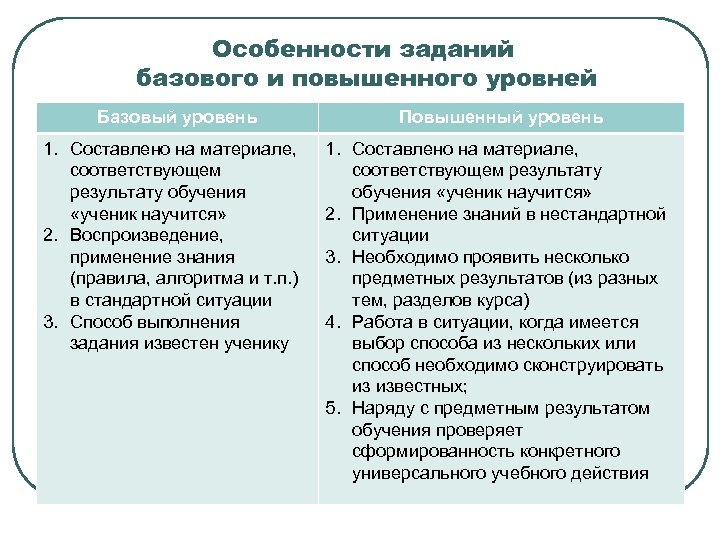 Особенности заданий базового и повышенного уровней

| Базовый уровень | Повышенный уровень |
|---|---|
| 1. Составлено на материале, соответствующем результату обучения «ученик научится» 2. Воспроизведение, применение знания (правила, алгоритма и т.п.) в стандартной ситуации 3. Способ выполнения задания известен ученику | 1. Составлено на материале, соответствующем результату обучения «ученик научится» 2. Применение знаний в нестандартной ситуации 3. Необходимо проявить несколько предметных результатов (из разных тем, разделов курса) 4. Работа в ситуации, когда имеется выбор способа из нескольких или способ необходимо сконструировать из известных; 5. Наряду с предметным результатом обучения проверяет сформированность конкретного универсального учебного действия |